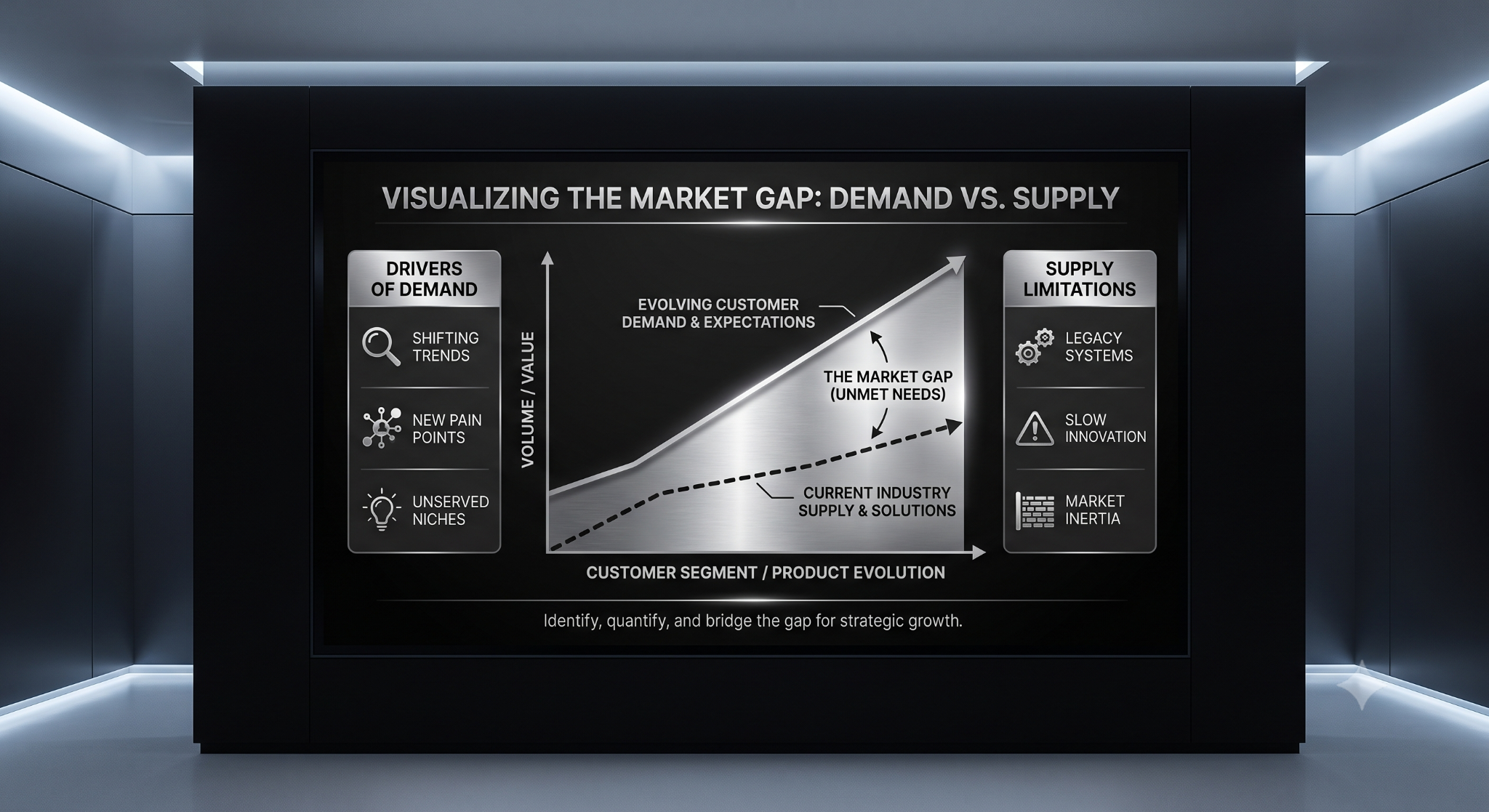 VISUALIZING THE MARKET GAP: DEMAND VS. SUPPLY

DRIVERS OF DEMAND

SHIFTING TRENDS

NEW PAIN POINTS

UNSERVED NICHES

VOLUME / VALUE

EVOLVING CUSTOMER DEMAND & EXPECTATIONS

THE MARKET GAP (UNMET NEEDS)

CURRENT INDUSTRY SUPPLY & SOLUTIONS

CUSTOMER SEGMENT / PRODUCT EVOLUTION

SUPPLY LIMITATIONS

LEGACY SYSTEMS

SLOW INNOVATION

MARKET INERTIA

Identify, quantify, and bridge the gap for strategic growth.